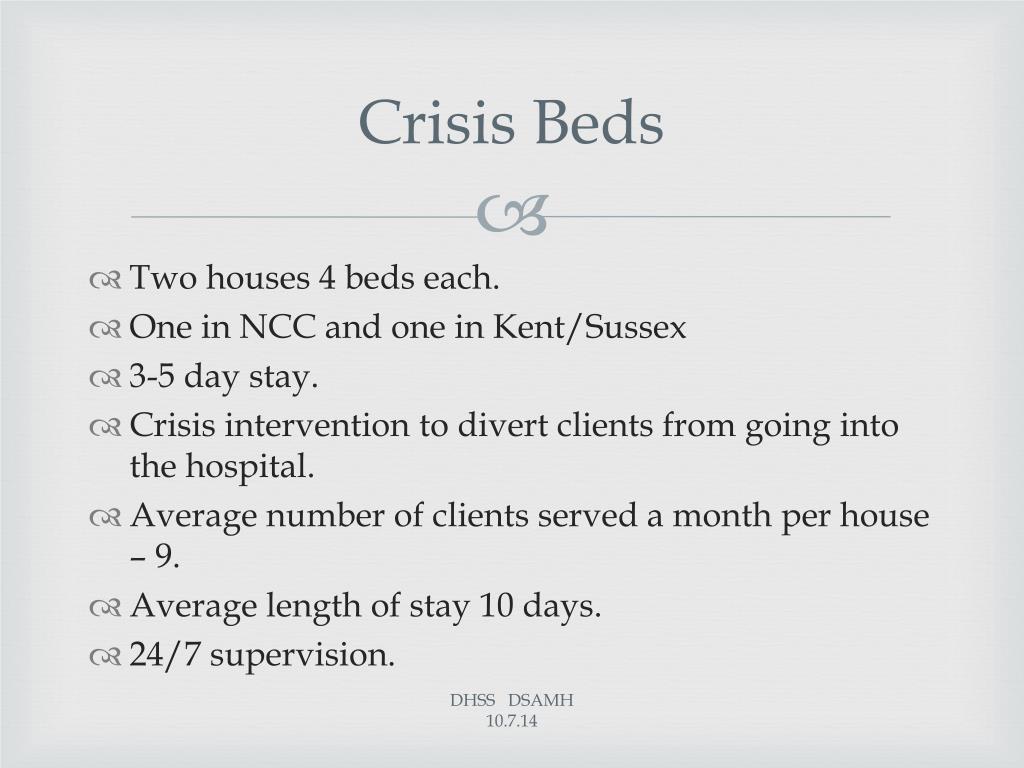 Crisis Beds

Two houses 4 beds each.
One in NCC and one in Kent/Sussex
3-5 day stay.
Crisis intervention to divert clients from going into the hospital.
Average number of clients served a month per house – 9.
Average length of stay 10 days.
24/7 supervision.

DHSS DSAMH
10.7.14